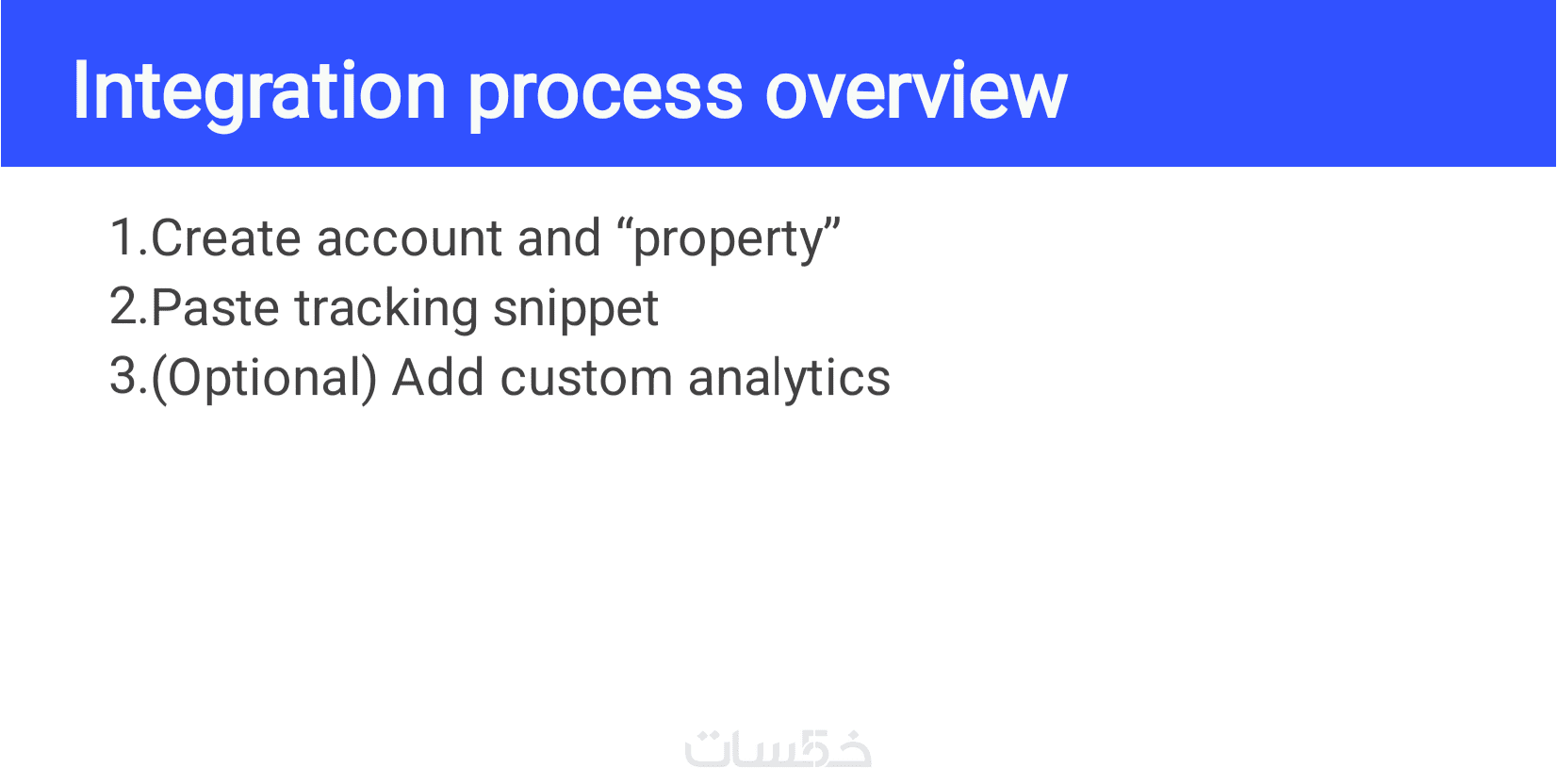 Integration process overview

1.Create account and “property”
2.Paste tracking snippet
3.(Optional) Add custom analytics

خمسات